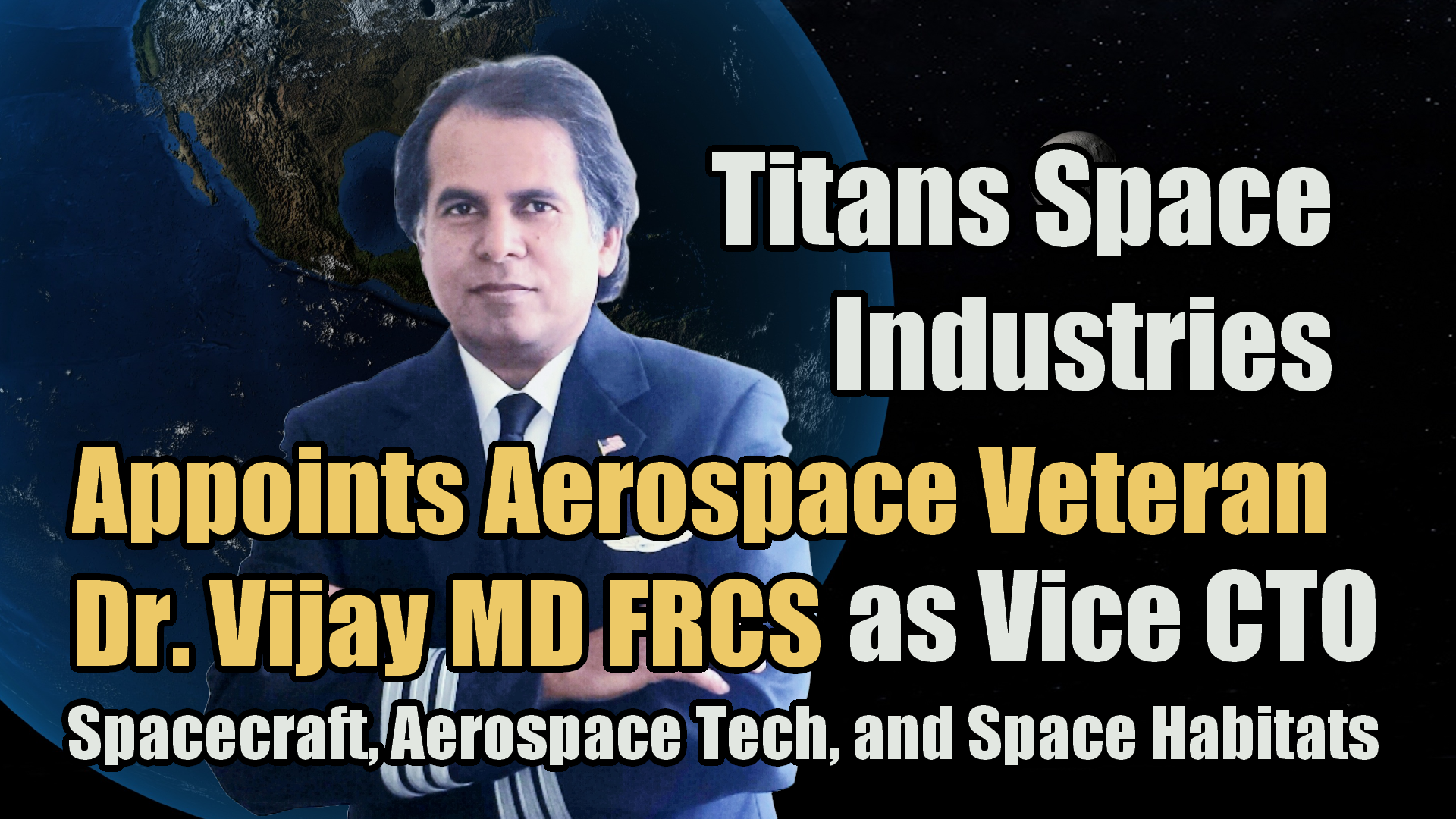 Titans Space Industries

Appoints Aerospace Veteran Dr. Vijay MD FRCS as Vice CTO

Spacecraft, Aerospace Tech, and Space Habitats